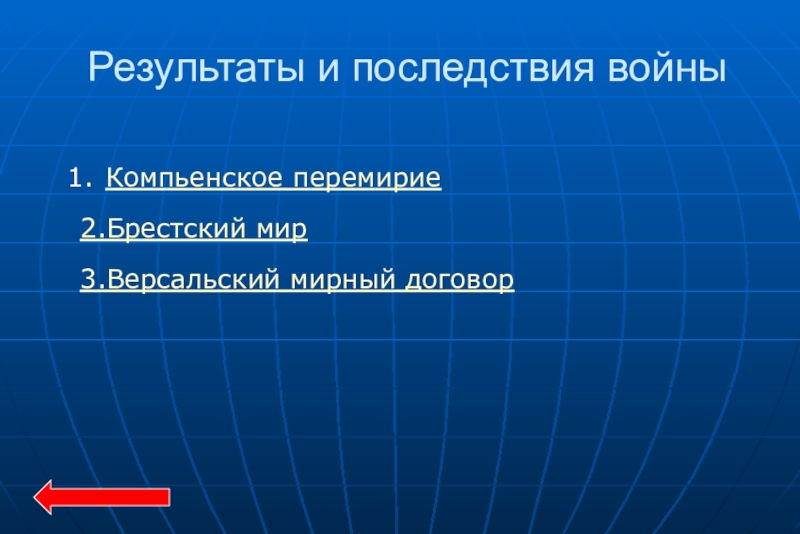 Результаты и последствия войны

1. Компьенское перемирие

2.Брестский мир

3.Версальский мирный договор